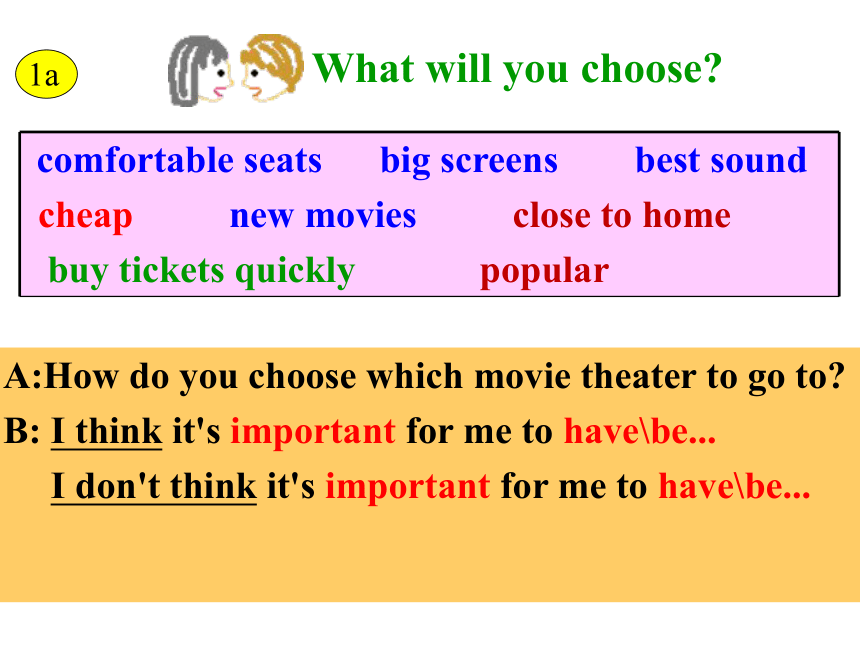 1a

What will you choose?

comfortable seats big screens best sound
cheap new movies close to home
buy tickets quickly popular

A:How do you choose which movie theater to go to?
B: I think it's important for me to have\be...
I don't think it's important for me to have\be...